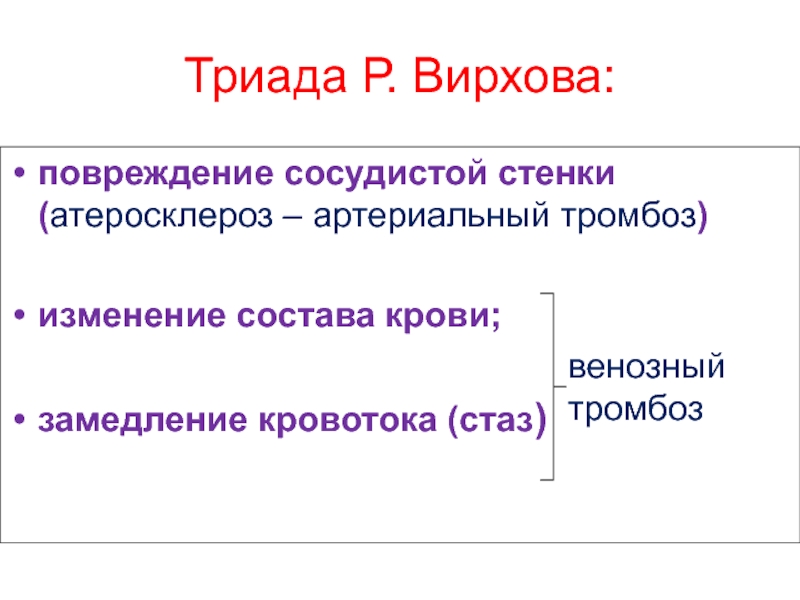 Триада Р. Вирхова:

• повреждение сосудистой стенки (атеросклероз – артериальный тромбоз)

• изменение состава крови;

• замедление кровотока (стаз)

венозный тромбоз